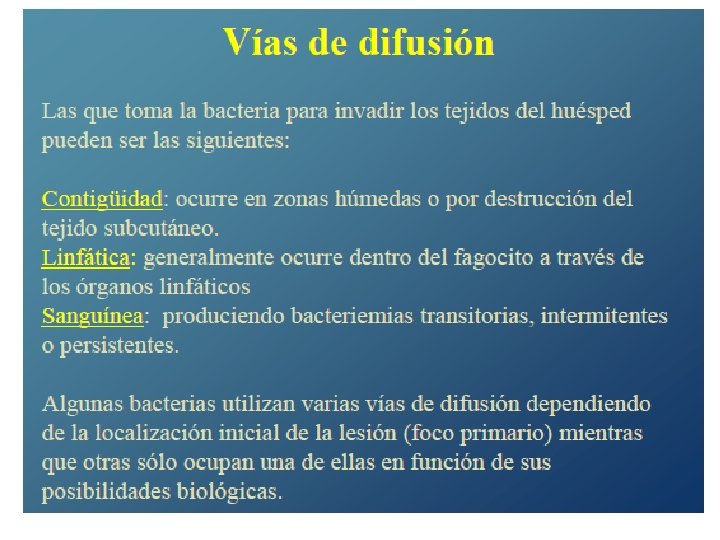 Vías de difusión

Las que toma la bacteria para invadir los tejidos del huésped pueden ser las siguientes:

Contigüidad: ocurre en zonas húmedas o por destrucción del tejido subcutáneo.
Linfática: generalmente ocurre dentro del fagocito a través de los órganos linfáticos
Sanguínea: produciendo bacteriemias transitorias, intermitentes o persistentes.

Algunas bacterias utilizan varias vías de difusión dependiendo de la localización inicial de la lesión (foco primario) mientras que otras sólo ocupan una de ellas en función de sus posibilidades biológicas.